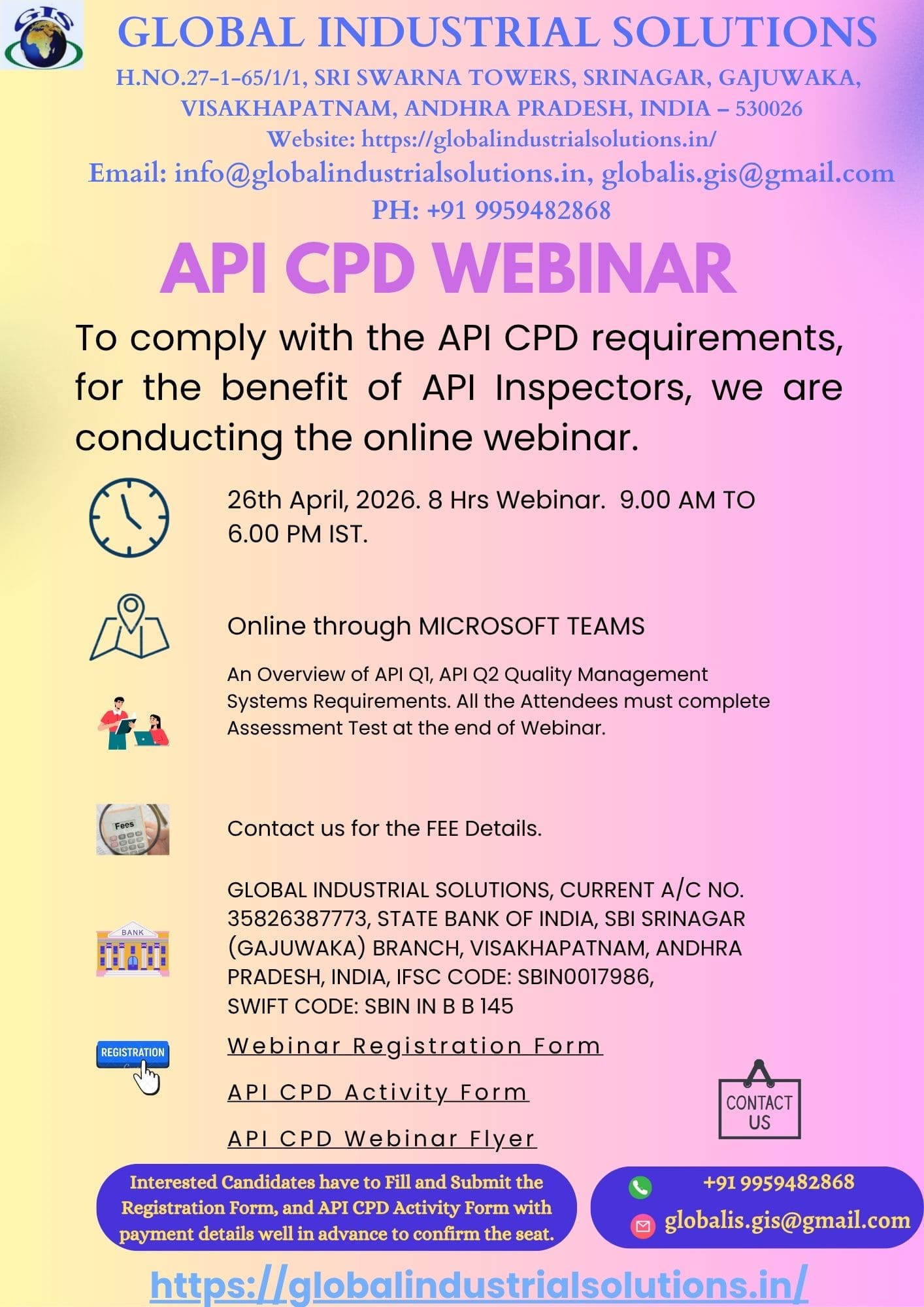 GIS

GLOBAL INDUSTRIAL SOLUTIONS

H.NO.27-1-65/1/1, SRI SWARNA TOWERS, SRINAGAR, GAJUWAKA, VISAKHAPATNAM, ANDHRA PRADESH, INDIA – 530026
Website: https://globalindustrialsolutions.in/
Email: info@globalindustrialsolutions.in, globalis.gis@gmail.com
PH: +91 9959482868

API CPD WEBINAR

To comply with the API CPD requirements, for the benefit of API Inspectors, we are conducting the online webinar.

26th April, 2026. 8 Hrs Webinar. 9.00 AM TO 6.00 PM IST.

Online through MICROSOFT TEAMS

An Overview of API Q1, API Q2 Quality Management Systems Requirements. All the Attendees must complete Assessment Test at the end of Webinar.

Fees

Contact us for the FEE Details.

BANK

GLOBAL INDUSTRIAL SOLUTIONS, CURRENT A/C NO. 35826387773, STATE BANK OF INDIA, SBI SRINAGAR (GAJUWAKA) BRANCH, VISAKHAPATNAM, ANDHRA PRADESH, INDIA, IFSC CODE: SBIN0017986,
SWIFT CODE: SBIN IN B B 145

REGISTRATION

Webinar Registration Form

API CPD Activity Form

API CPD Webinar Flyer

CONTACT US

Interested Candidates have to Fill and Submit the Registration Form, and API CPD Activity Form with payment details well in advance to confirm the seat.

+91 9959482868
globalis.gis@gmail.com

https://globalindustrialsolutions.in/